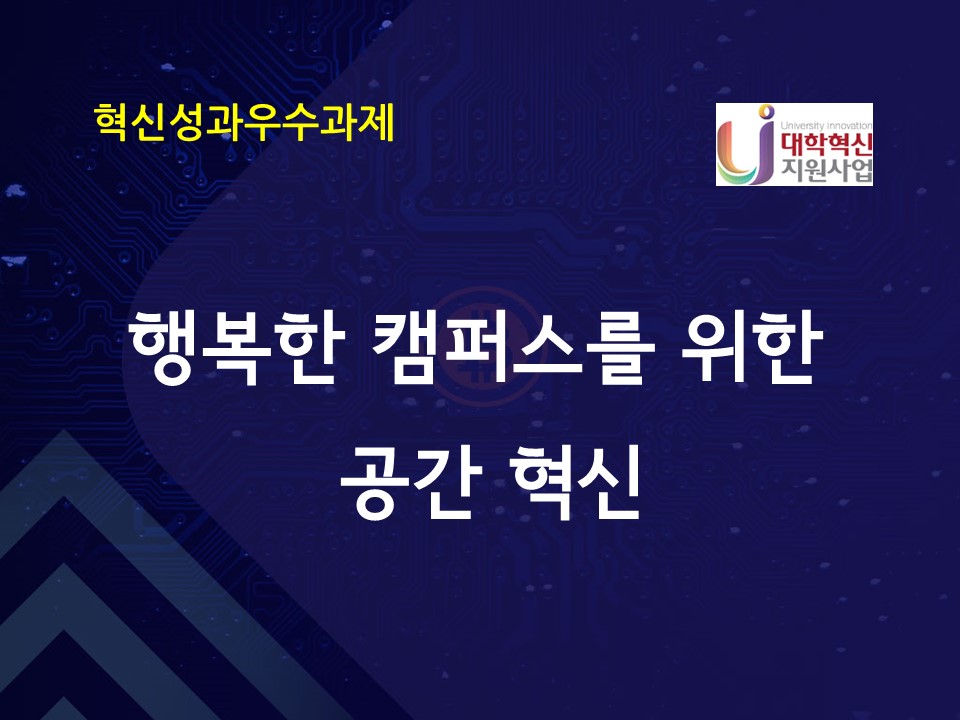 혁신성과우수과제

University Innovation
대학혁신
지원사업

행복한 캠퍼스를 위한
공간 혁신